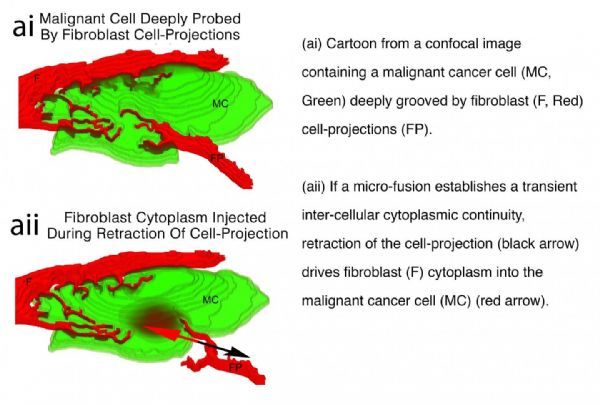 ai Malignant Cell Deeply Probed By Fibroblast Cell-Projections

F

MC

FP

aii Fibroblast Cytoplasm Injected During Retraction Of Cell-Projection

F

MC

FP

(ai) Cartoon from a confocal image containing a malignant cancer cell (MC, Green) deeply grooved by fibroblast (F, Red) cell-projections (FP).

(aii) If a micro-fusion establishes a transient inter-cellular cytoplasmic continuity, retraction of the cell-projection (black arrow) drives fibroblast (F) cytoplasm into the malignant cancer cell (MC) (red arrow).